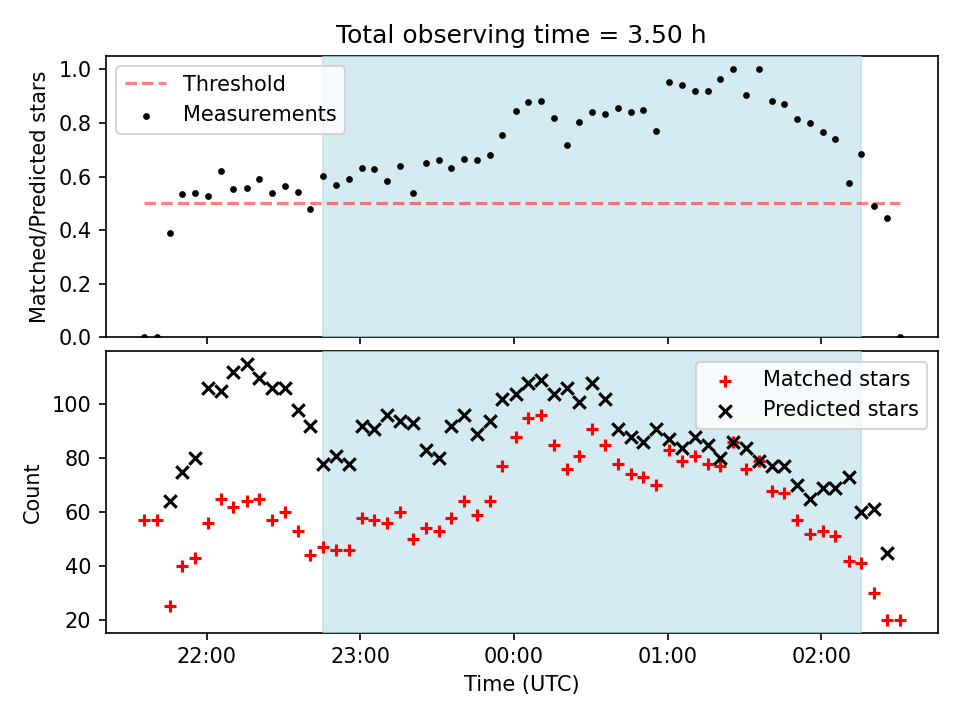 Total observing time = 3.50 h

Threshold
Measurements

Matched/Predicted stars

1.0
0.8
0.6
0.4
0.2
0.0

Matched stars
Predicted stars

Count

100
80
60
40
20

22:00
23:00
00:00
01:00
02:00

Time (UTC)